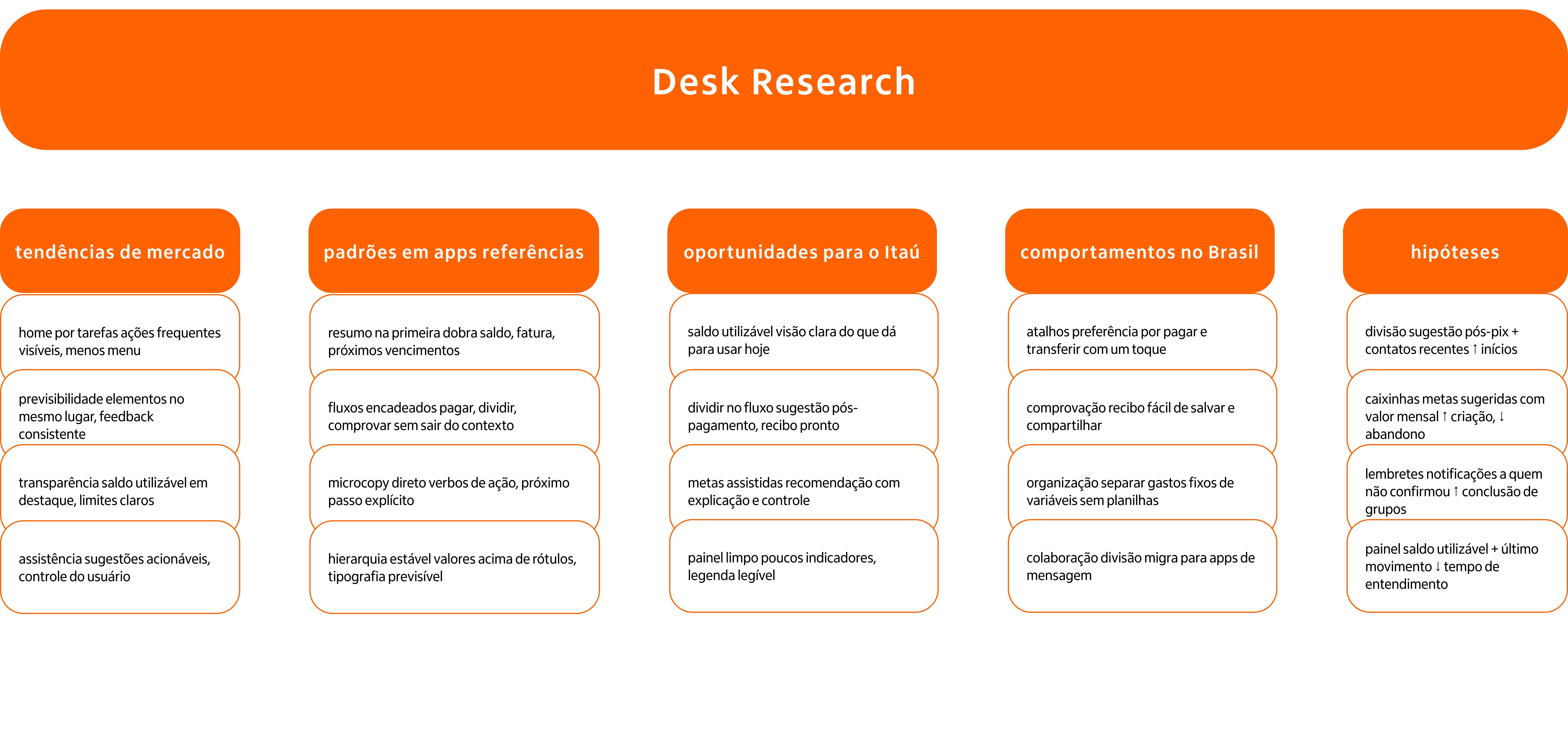 Desk Research

tendências de mercado

home por tarefas ações frequentes visíveis, menos menu

previsibilidade elementos no mesmo lugar, feedback consistente

transparência saldo utilizável em destaque, limites claros

assistência sugestões acionáveis, controle do usuário

padrões em apps referências

resumo na primeira dobra saldo, fatura, próximos vencimentos

fluxos encadeados pagar, dividir, comprovar sem sair do contexto

microcopy direto verbos de ação, próximo passo explícito

hierarquia estável valores acima de rótulos, tipografia previsível

oportunidades para o Itaú

saldo utilizável visão clara do que dá para usar hoje

dividir no fluxo sugestão pós-pagamento, recibo pronto

metas assistidas recomendação com explicação e controle

painel limpo poucos indicadores, legenda legível

comportamentos no Brasil

atalhos preferência por pagar e transferir com um toque

comprovação recibo fácil de salvar e compartilhar

organização separar gastos fixos de variáveis sem planilhas

colaboração divisão migra para apps de mensagem

hipóteses

divisão sugestão pós-pix + contatos recentes ↑ inícios

caixinhas metas sugeridas com valor mensal ↑ criação, ↓ abandono

lembretes notificações a quem não confirmou ↑ conclusão de grupos

painel saldo utilizável + último movimento ↓ tempo de entendimento